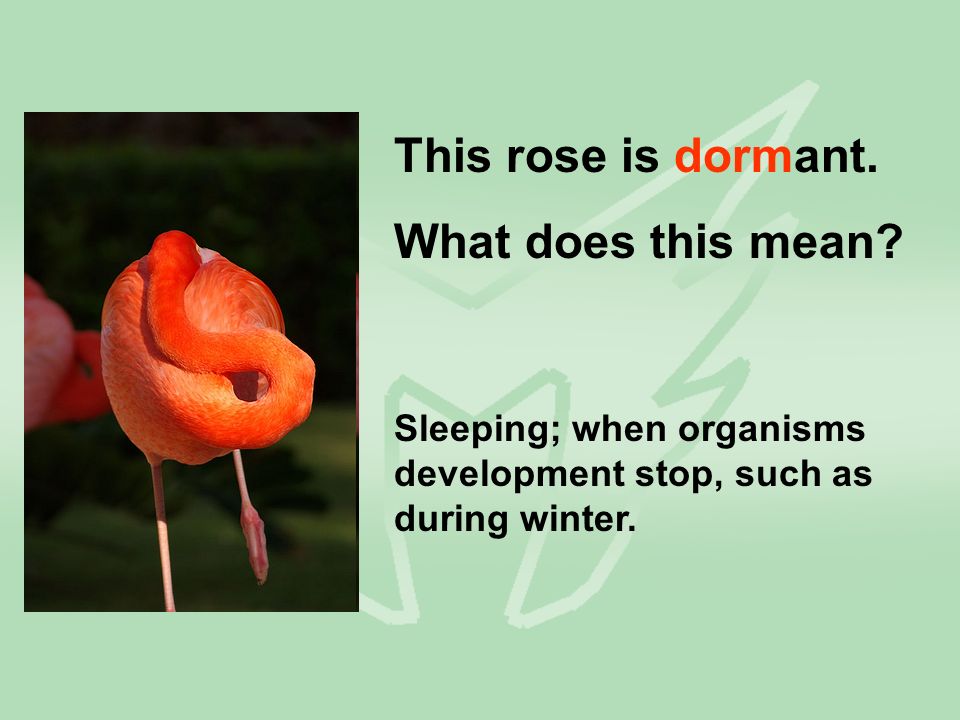 This rose is dormant.

What does this mean?

Sleeping; when organisms development stop, such as during winter.